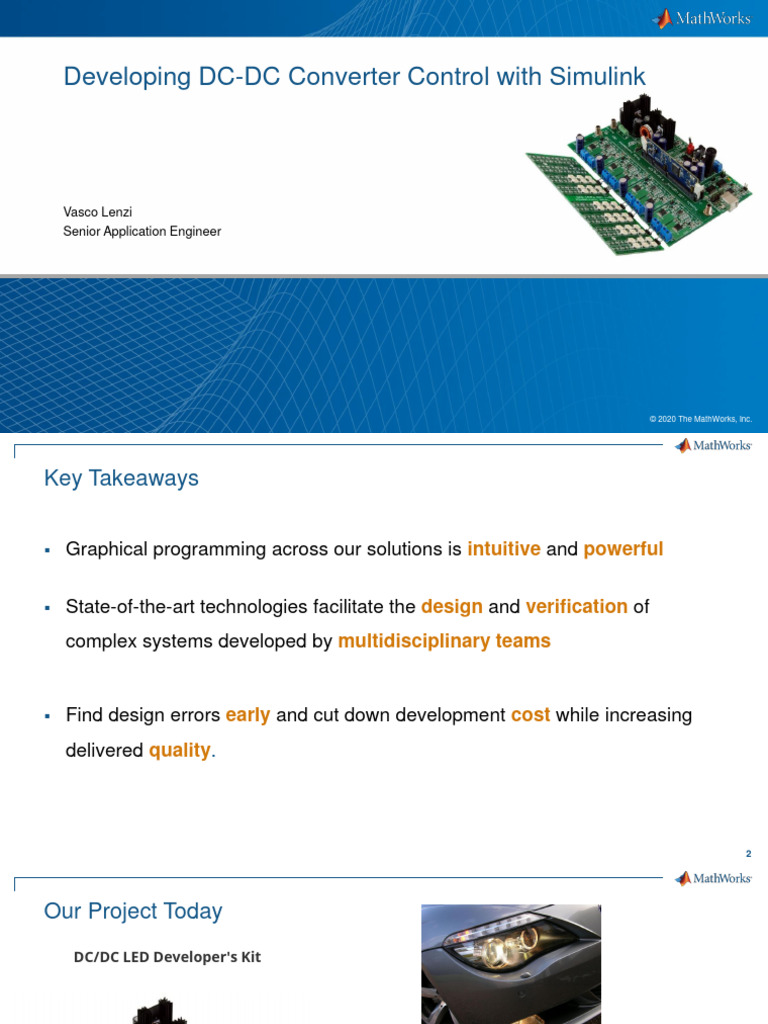 MathWorks

Developing DC-DC Converter Control with Simulink

Vasco Lenzi
Senior Application Engineer

© 2020 The MathWorks, Inc.

MathWorks

Key Takeaways

▪ Graphical programming across our solutions is intuitive and powerful

▪ State-of-the-art technologies facilitate the design and verification of complex systems developed by multidisciplinary teams

▪ Find design errors early and cut down development cost while increasing delivered quality.

2

MathWorks

Our Project Today

DC/DC LED Developer's Kit